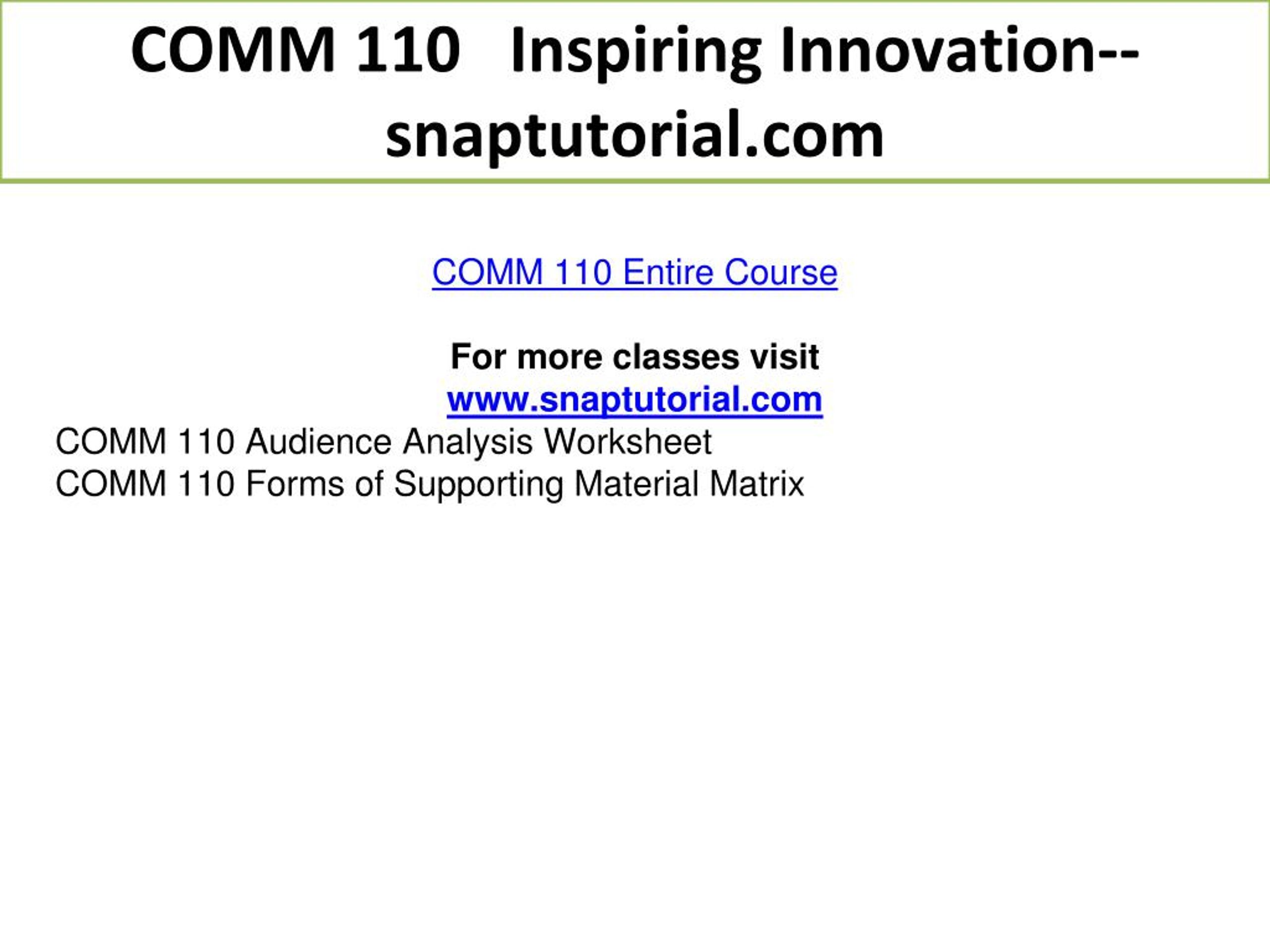 COMM 110 Inspiring Innovation--snaptutorial.com

COMM 110 Entire Course

For more classes visit
www.snaptutorial.com
COMM 110 Audience Analysis Worksheet
COMM 110 Forms of Supporting Material Matrix